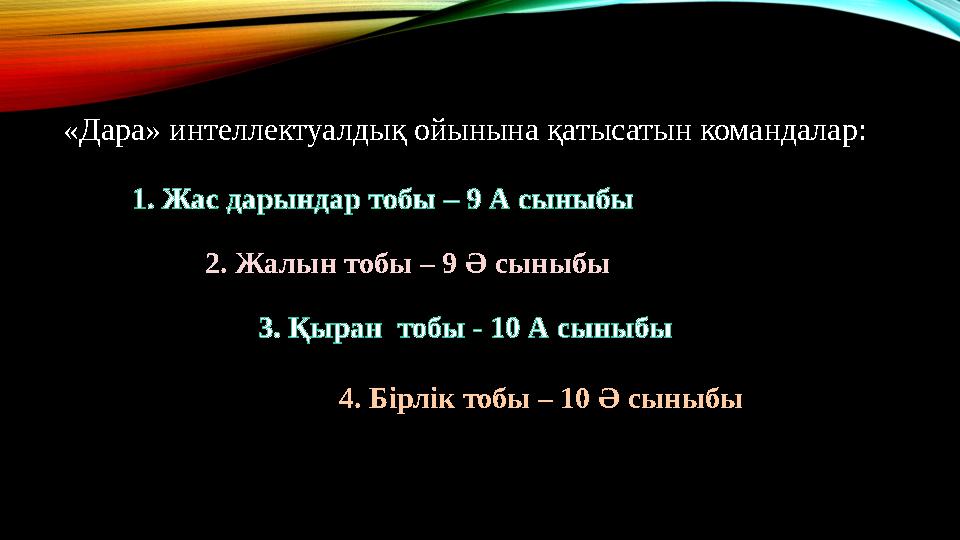 «Дара» интеллектуалдық ойынына қатысатын командалар:

1. Жас дарындар тобы – 9 А сыныбы

2. Жалын тобы – 9 Ә сыныбы

3. Қыран тобы - 10 А сыныбы

4. Бірлік тобы – 10 Ә сыныбы